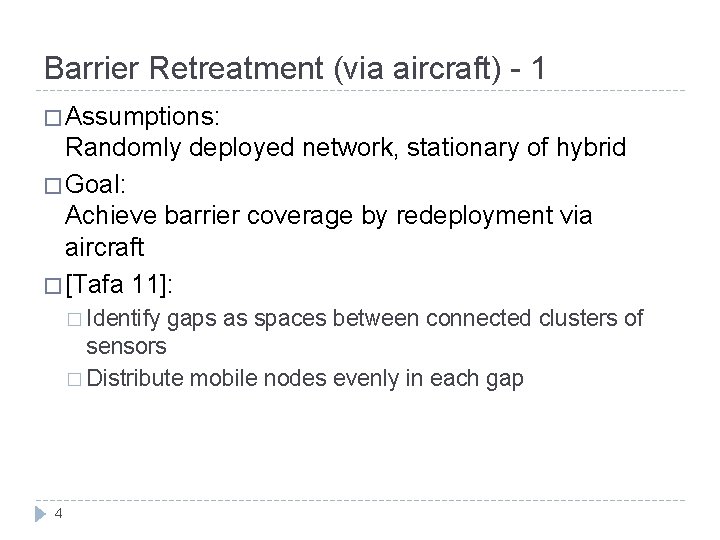 Barrier Retreatment (via aircraft) - 1

□ Assumptions:
Randomly deployed network, stationary of hybrid

□ Goal:
Achieve barrier coverage by redeployment via aircraft

□ [Tafa 11]:

□ Identify gaps as spaces between connected clusters of sensors

□ Distribute mobile nodes evenly in each gap

4